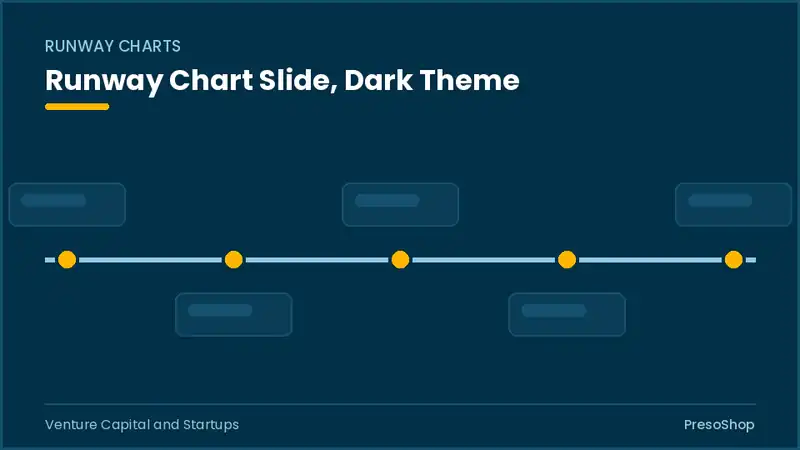 RUNWAY CHARTS

Runway Chart Slide, Dark Theme

Venture Capital and Startups

PresoShop